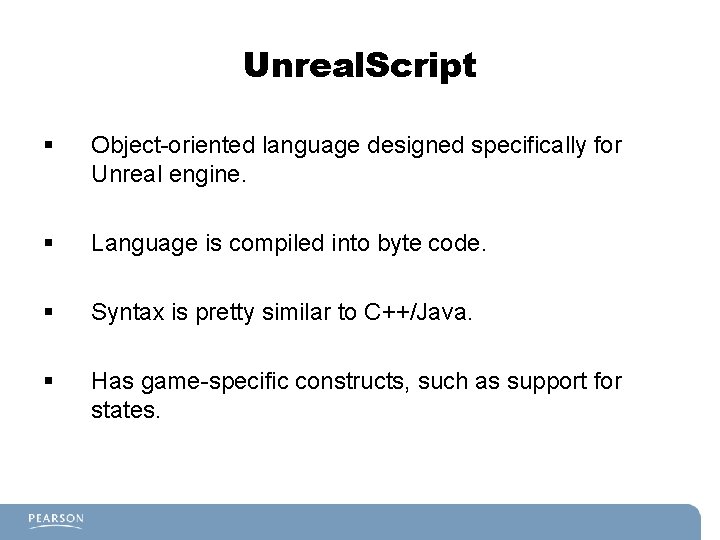 UnrealScript

▪ Object-oriented language designed specifically for Unreal engine.

▪ Language is compiled into byte code.

▪ Syntax is pretty similar to C++/Java.

▪ Has game-specific constructs, such as support for states.

PEARSON